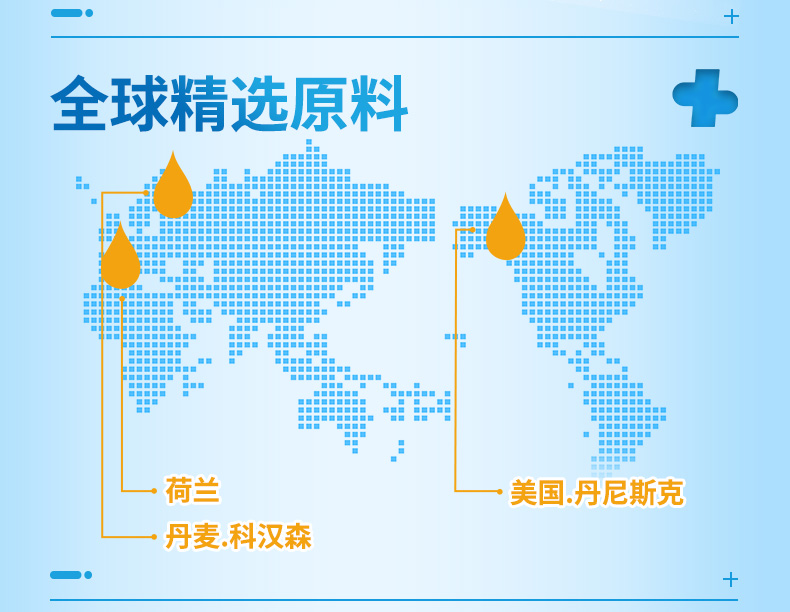 全球精选原料

荷兰

丹麦.科汉森

美国.丹尼斯克